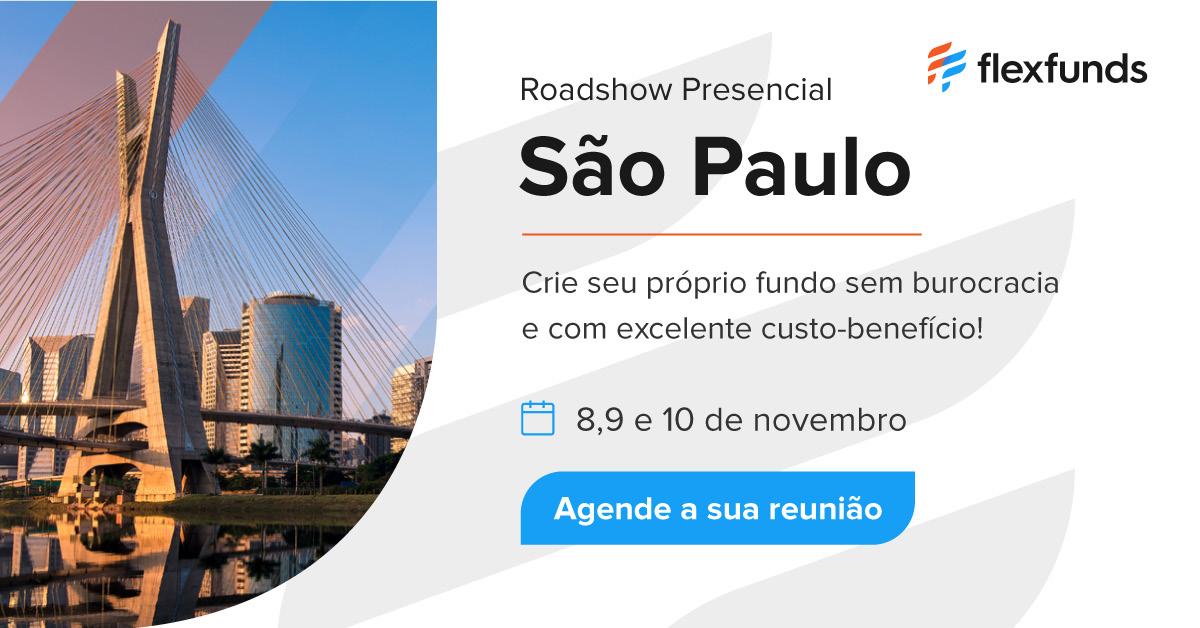 flexfunds

Roadshow Presencial

São Paulo

Crie seu próprio fundo sem burocracia e com excelente custo-benefício!

8,9 e 10 de novembro

Agende a sua reunião